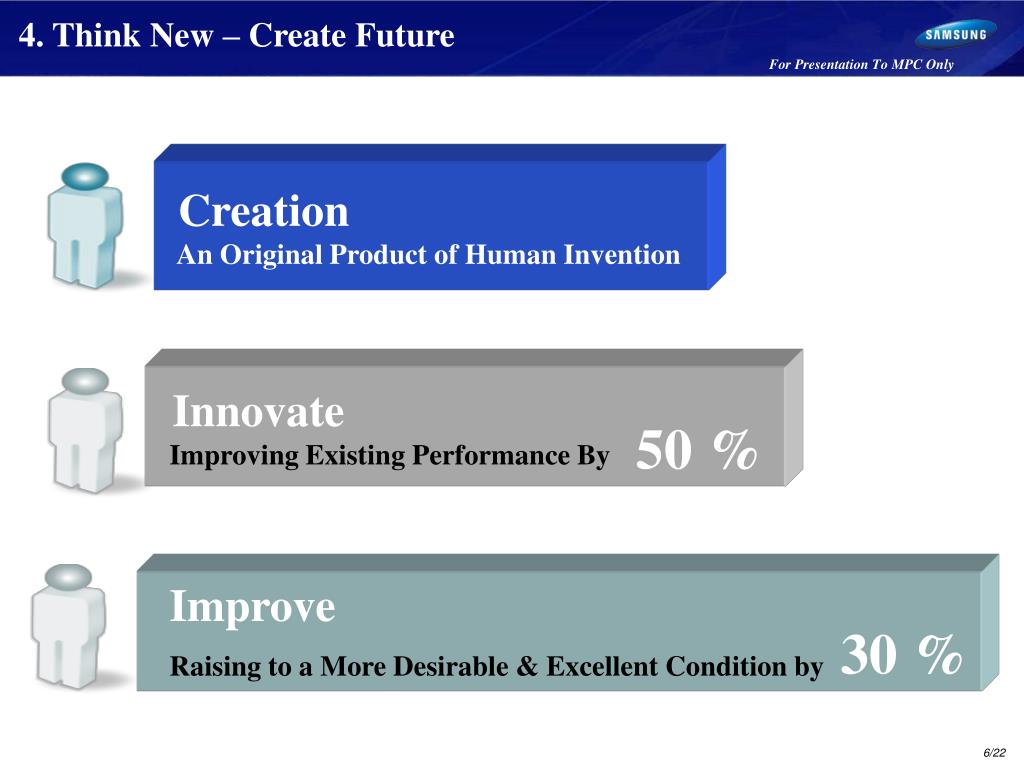 4. Think New – Create Future

SAMSUNG

For Presentation To MPC Only

Creation
An Original Product of Human Invention

Innovate
Improving Existing Performance By 50 %

Improve
Raising to a More Desirable & Excellent Condition by 30 %

6/22